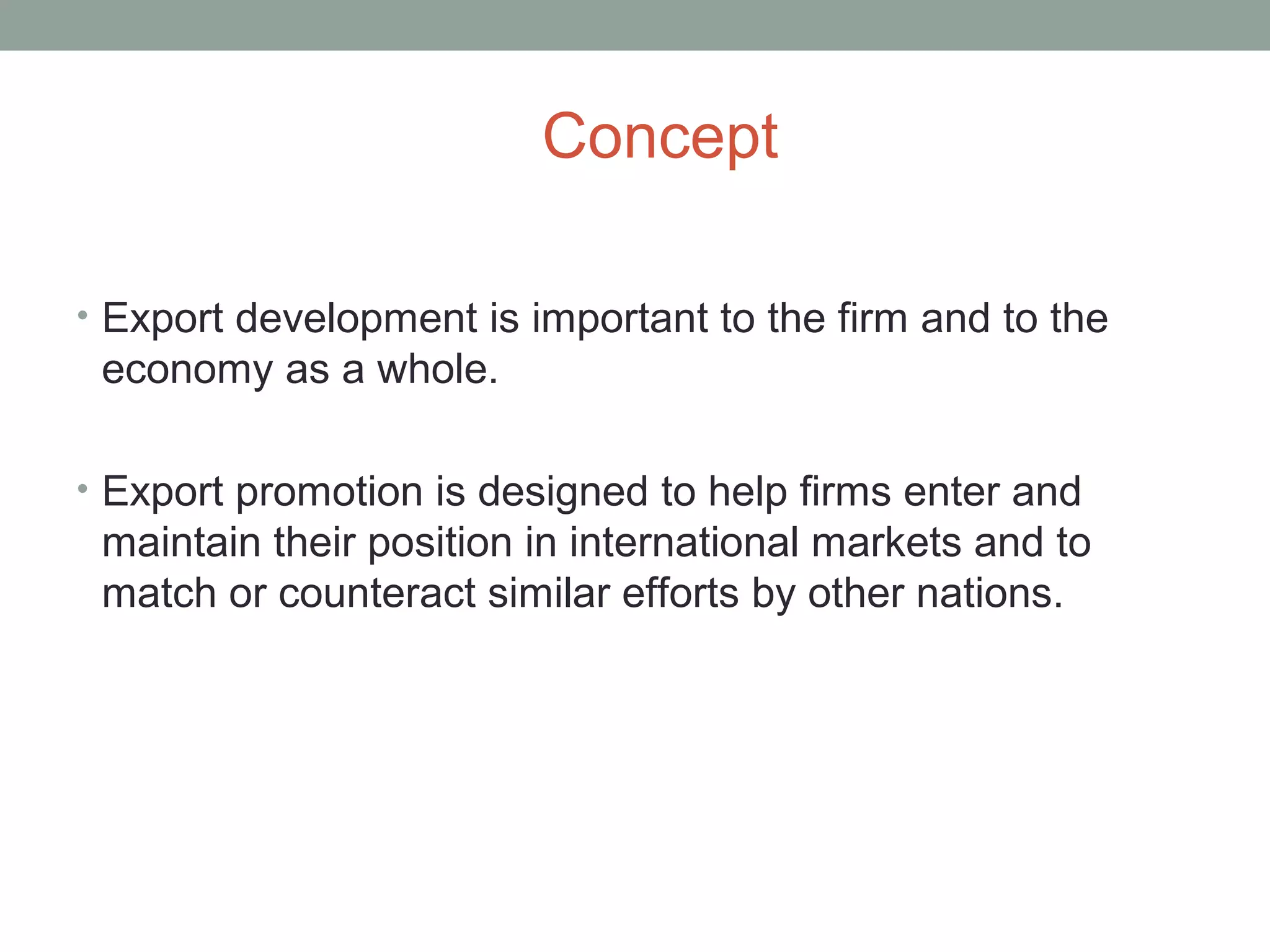 Concept

• Export development is important to the firm and to the economy as a whole.

• Export promotion is designed to help firms enter and maintain their position in international markets and to match or counteract similar efforts by other nations.